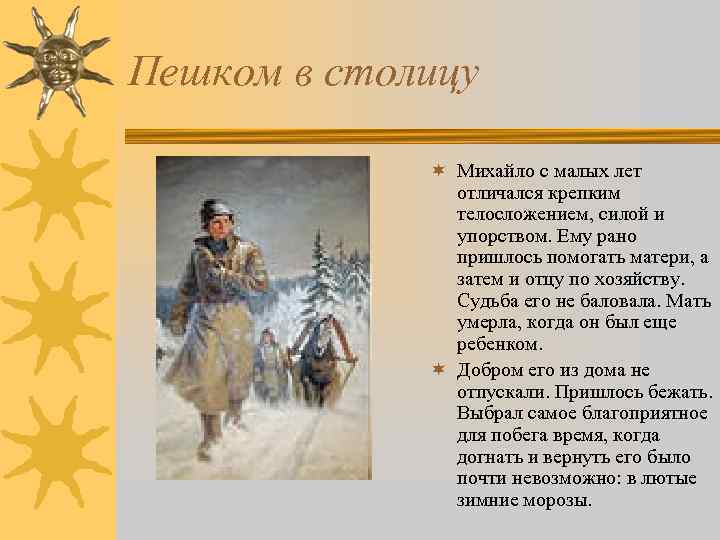 Пешком в столицу

Михайло с малых лет отличался крепким телосложением, силой и упорством. Ему рано пришлось помогать матери, а затем и отцу по хозяйству. Судьба его не баловала. Мать умерла, когда он был еще ребенком.

Добром его из дома не отпускали. Пришлось бежать. Выбрал самое благоприятное для побега время, когда догнать и вернуть его было почти невозможно: в лютые зимние морозы.